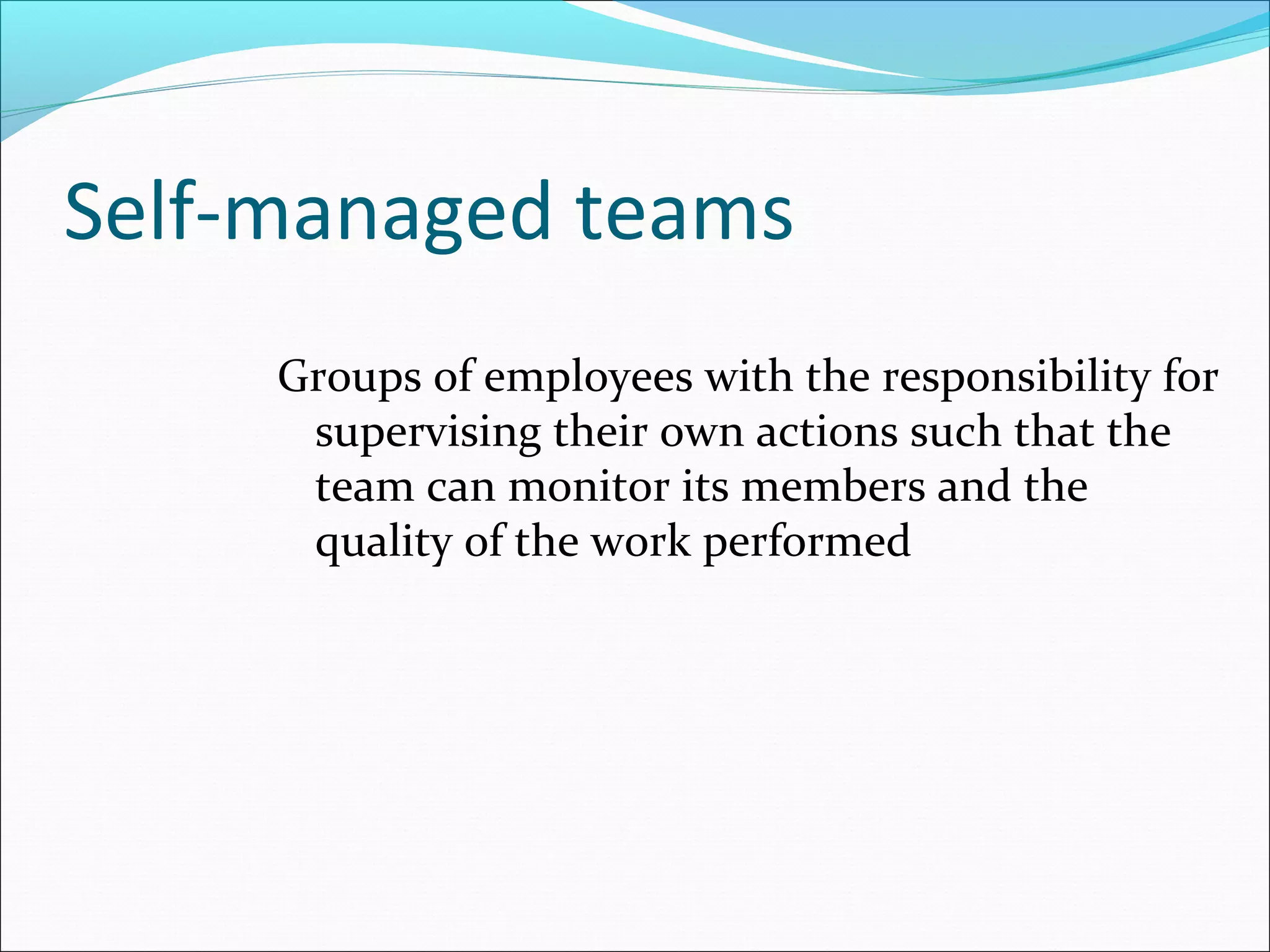 Self-managed teams

Groups of employees with the responsibility for supervising their own actions such that the team can monitor its members and the quality of the work performed